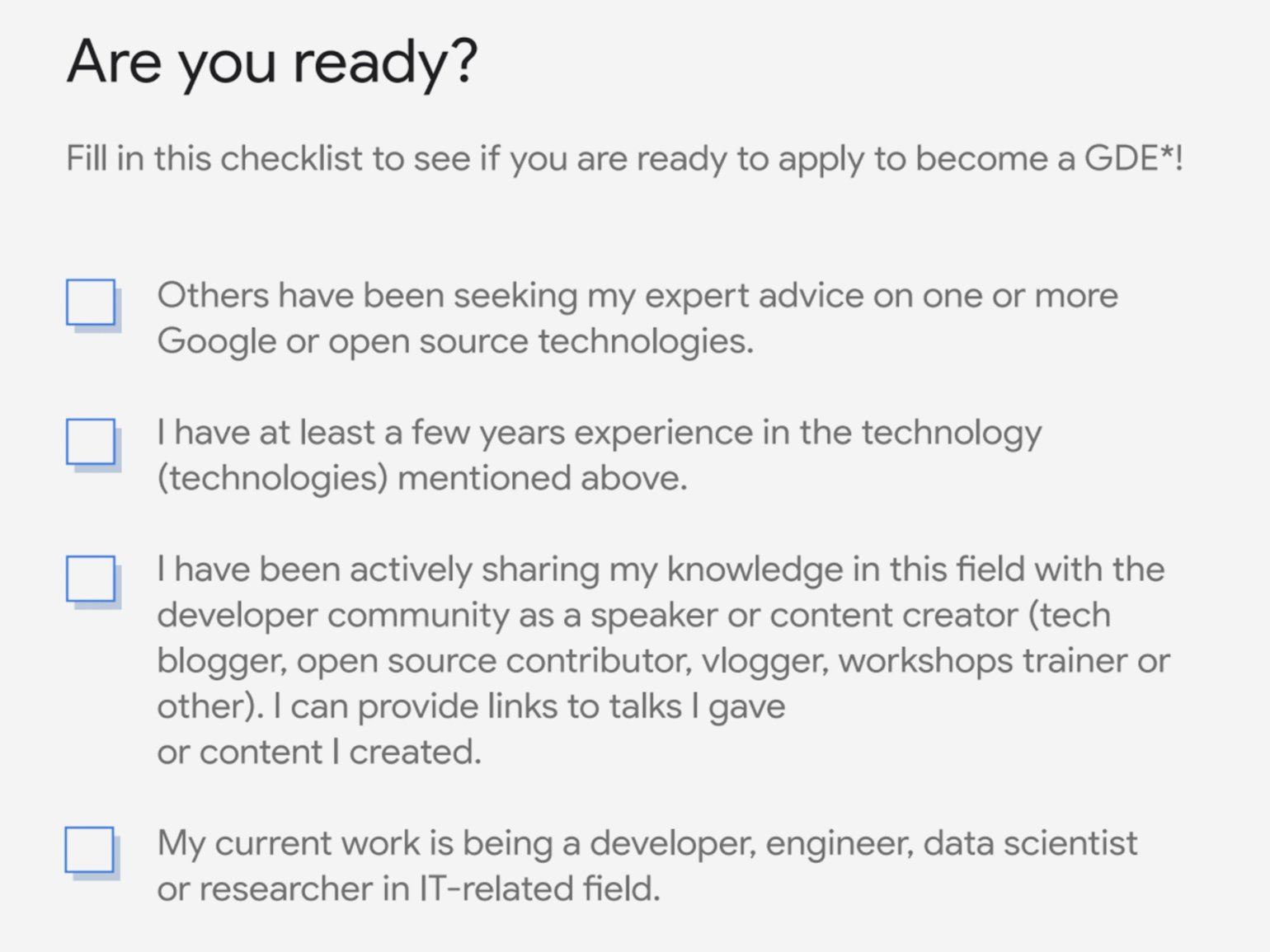 Are you ready?

Fill in this checklist to see if you are ready to apply to become a GDE*!

Others have been seeking my expert advice on one or more Google or open source technologies.

I have at least a few years experience in the technology (technologies) mentioned above.

I have been actively sharing my knowledge in this field with the developer community as a speaker or content creator (tech blogger, open source contributor, vlogger, workshops trainer or other). I can provide links to talks I gave or content I created.

My current work is being a developer, engineer, data scientist or researcher in IT-related field.